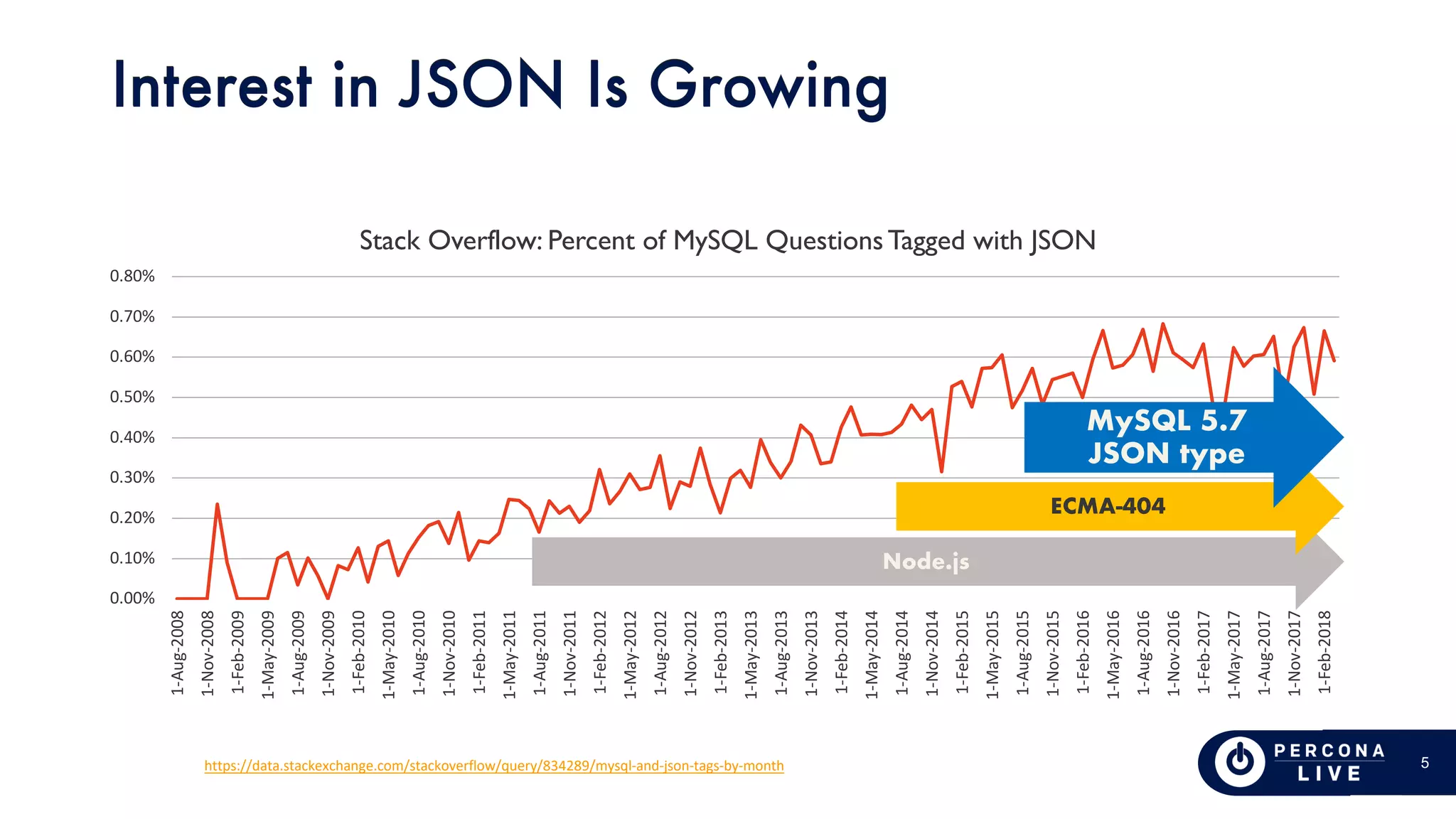 Interest in JSON Is Growing

Stack Overflow: Percent of MySQL Questions Tagged with JSON

0.80%
0.70%
0.60%
0.50%
0.40%
0.30%
0.20%
0.10%
0.00%

MySQL 5.7 JSON type

ECMA-404

Node.js

1-Aug-2008
1-Nov-2008
1-Feb-2009
1-May-2009
1-Aug-2009
1-Nov-2009
1-Feb-2010
1-May-2010
1-Aug-2010
1-Nov-2010
1-Feb-2011
1-May-2011
1-Aug-2011
1-Nov-2011
1-Feb-2012
1-May-2012
1-Aug-2012
1-Nov-2012
1-Feb-2013
1-May-2013
1-Aug-2013
1-Nov-2013
1-Feb-2014
1-May-2014
1-Aug-2014
1-Nov-2014
1-Feb-2015
1-May-2015
1-Aug-2015
1-Nov-2015
1-Feb-2016
1-May-2016
1-Aug-2016
1-Nov-2016
1-Feb-2017
1-May-2017
1-Aug-2017
1-Nov-2017
1-Feb-2018

https://data.stackexchange.com/stackoverflow/query/834289/mysql-and-json-tags-by-month

PERCONA LIVE

5